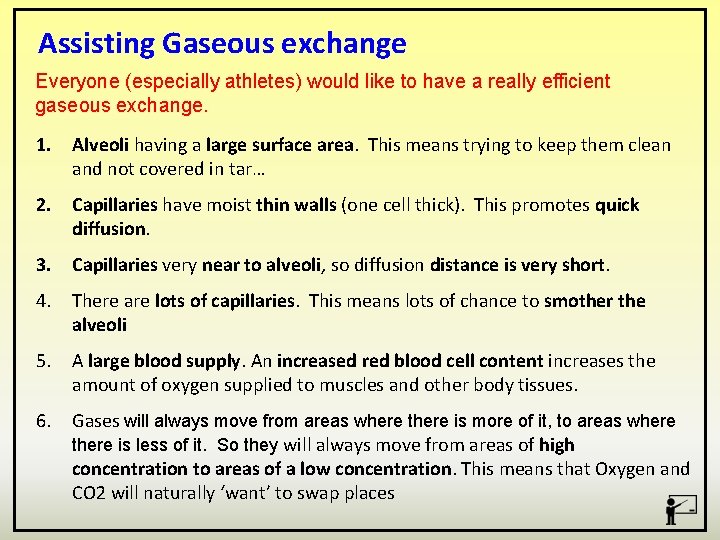 Assisting Gaseous exchange

Everyone (especially athletes) would like to have a really efficient gaseous exchange.

1. Alveoli having a large surface area. This means trying to keep them clean and not covered in tar…

2. Capillaries have moist thin walls (one cell thick). This promotes quick diffusion.

3. Capillaries very near to alveoli, so diffusion distance is very short.

4. There are lots of capillaries. This means lots of chance to smother the alveoli

5. A large blood supply. An increased red blood cell content increases the amount of oxygen supplied to muscles and other body tissues.

6. Gases will always move from areas where there is more of it, to areas where there is less of it. So they will always move from areas of high concentration to areas of a low concentration. This means that Oxygen and CO2 will naturally 'want' to swap places